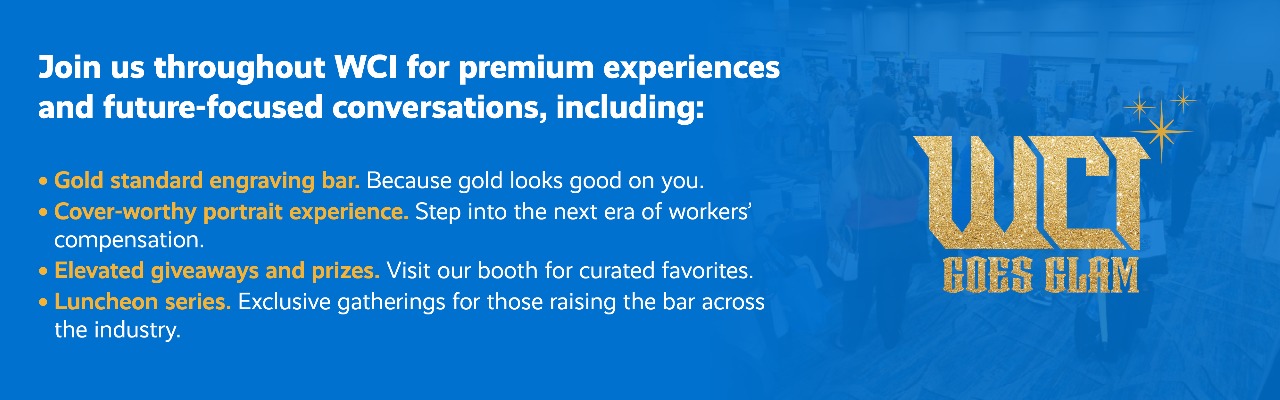 Join us throughout WCI for premium experiences and future-focused conversations, including:

• Gold standard engraving bar. Because gold looks good on you.
• Cover-worthy portrait experience. Step into the next era of workers' compensation.
• Elevated giveaways and prizes. Visit our booth for curated favorites.
• Luncheon series. Exclusive gatherings for those raising the bar across the industry.

WCI
GOES GLAM